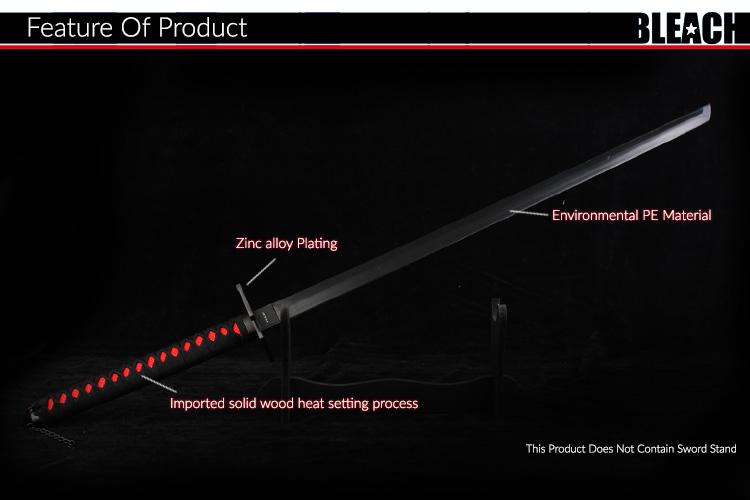 Feature Of Product

BLEACH

Environmental PE Material

Zinc alloy Plating

Imported solid wood heat setting process

This Product Does Not Contain Sword Stand